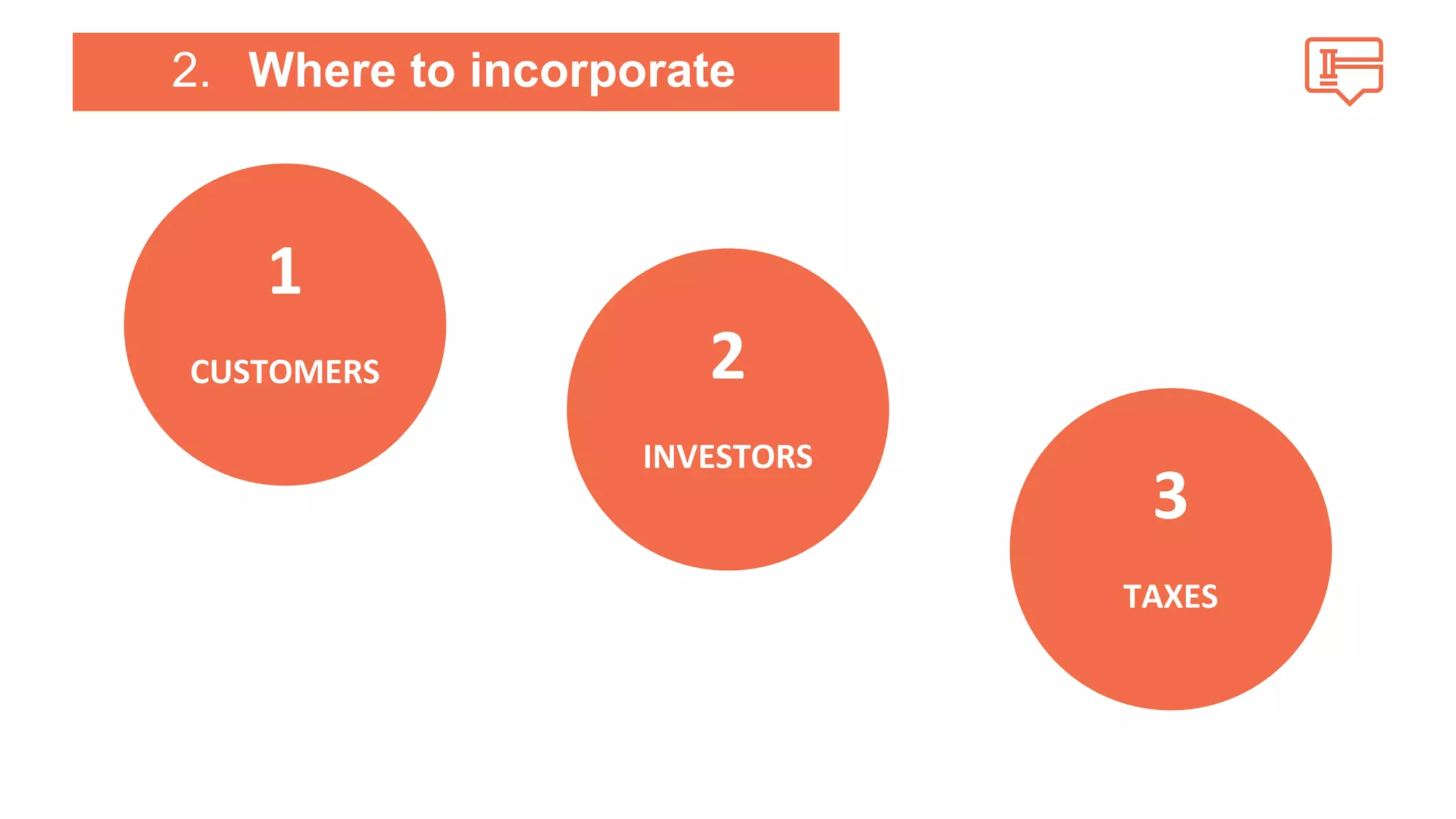 2. Where to incorporate

1

CUSTOMERS

2

INVESTORS

3

TAXES